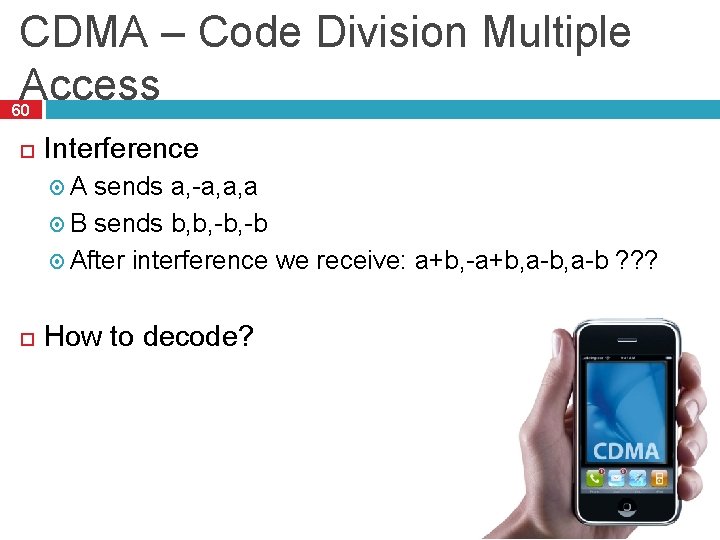 CDMA – Code Division Multiple Access

60

Interference

A sends a,-a,a,a

B sends b,b,-b,-b

After interference we receive: a+b,-a+b,a-b,a-b ???

How to decode?

CDMA